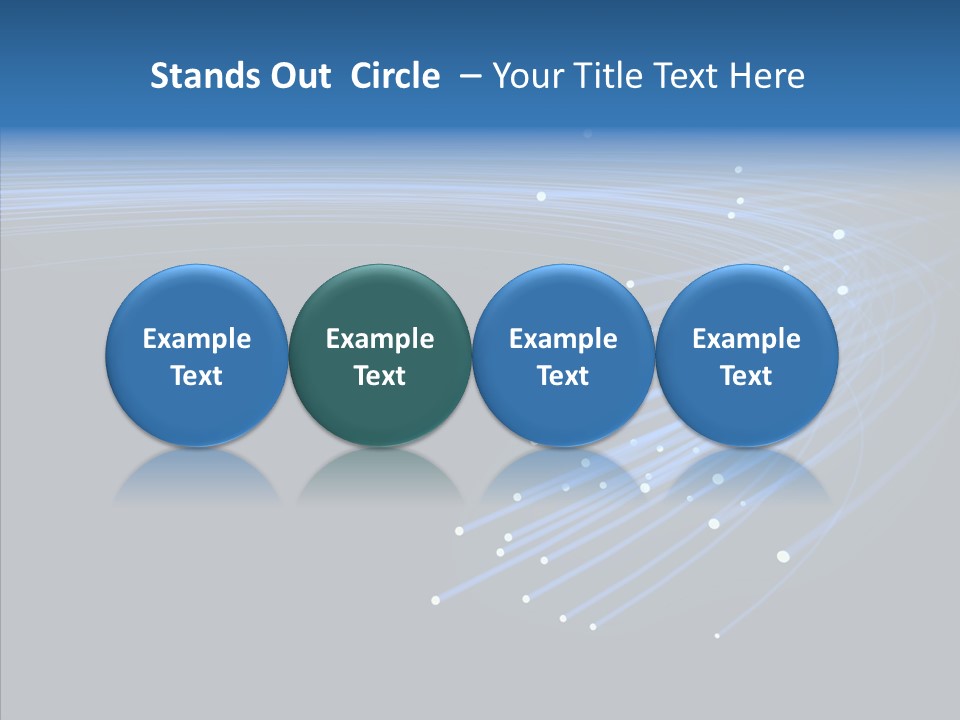 Stands Out  Circle  – Your Title Text Here

Example Text

Example Text

Example Text

Example Text